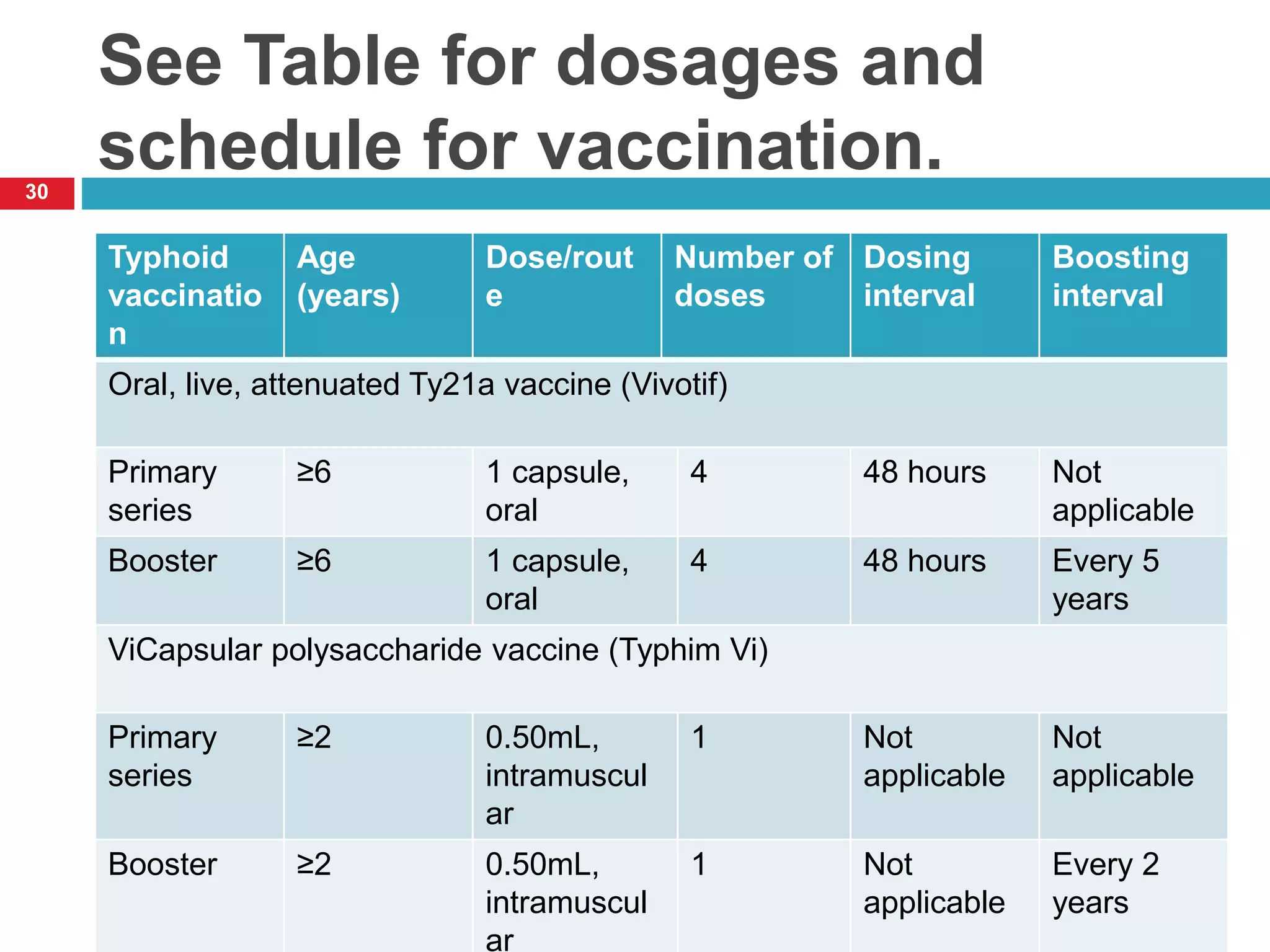 See Table for dosages and schedule for vaccination.

30

| Typhoid vaccination | Age (years) | Dose/route | Number of doses | Dosing interval | Boosting interval |
|---|---|---|---|---|---|
| Oral, live, attenuated Ty21a vaccine (Vivotif) | | | | | |
| Primary series | ≥6 | 1 capsule, oral | 4 | 48 hours | Not applicable |
| Booster | ≥6 | 1 capsule, oral | 4 | 48 hours | Every 5 years |
| ViCapsular polysaccharide vaccine (Typhim Vi) | | | | | |
| Primary series | ≥2 | 0.50mL, intramuscular | 1 | Not applicable | Not applicable |
| Booster | ≥2 | 0.50mL, intramuscular | 1 | Not applicable | Every 2 years |